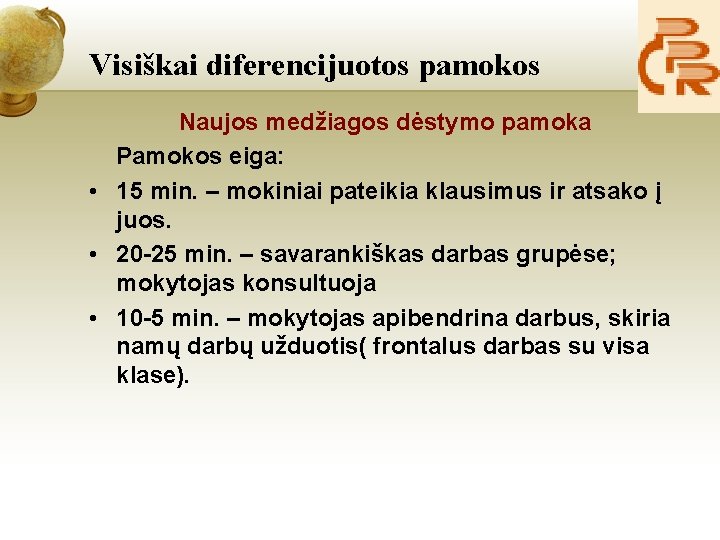 Visiškai diferencijuotos pamokos

Naujos medžiagos dėstymo pamoka

Pamokos eiga:

• 15 min. – mokiniai pateikia klausimus ir atsako į juos.
• 20-25 min. – savarankiškas darbas grupėse; mokytojas konsultuoja
• 10-5 min. – mokytojas apibendrina darbus, skiria namų darbų užduotis( frontalus darbas su visa klase).